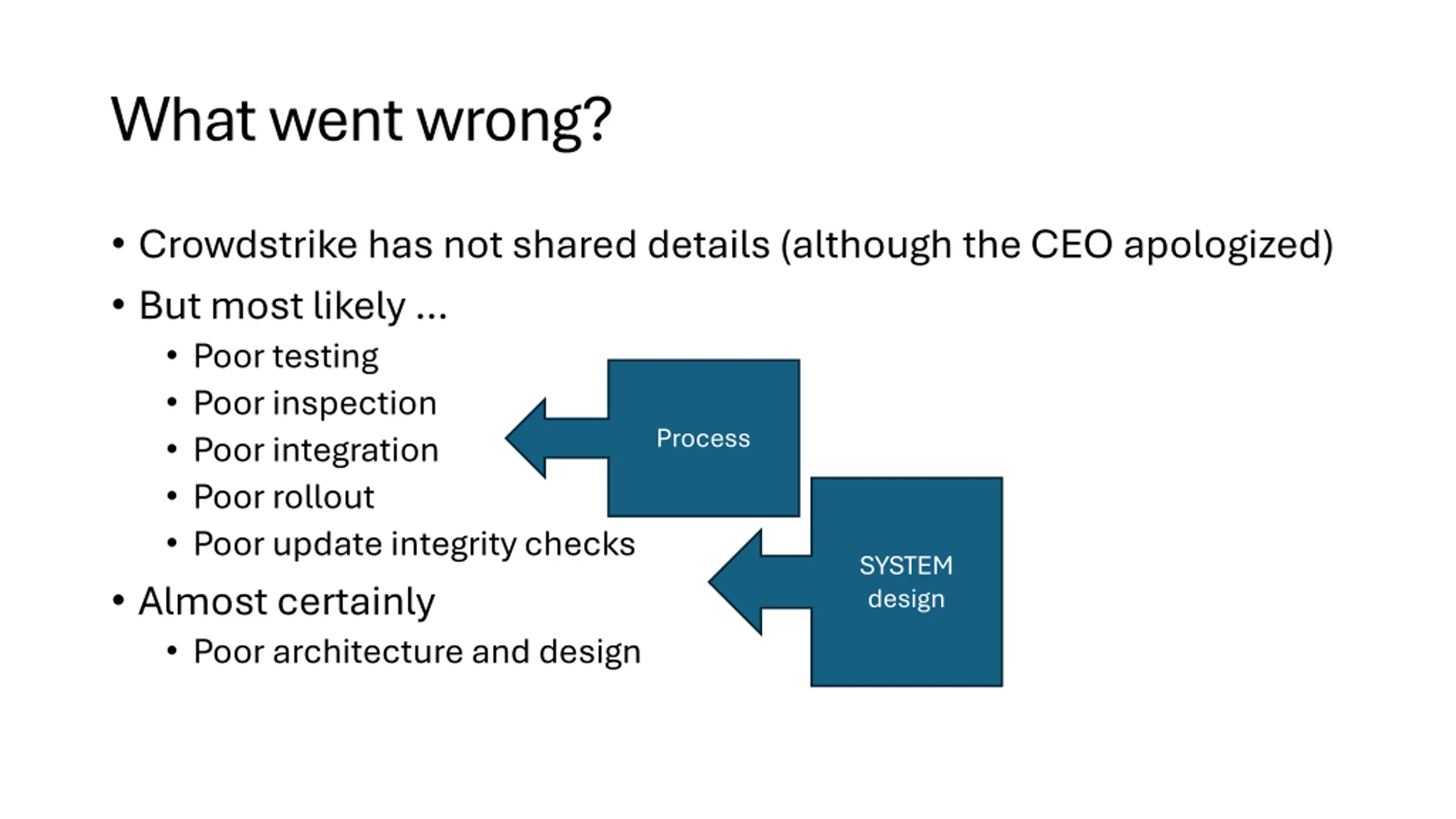 What went wrong?

• Crowdstrike has not shared details (although the CEO apologized)
• But most likely …
  • Poor testing
  • Poor inspection
  • Poor integration
  • Poor rollout
  • Poor update integrity checks
• Almost certainly
  • Poor architecture and design

Process

SYSTEM design